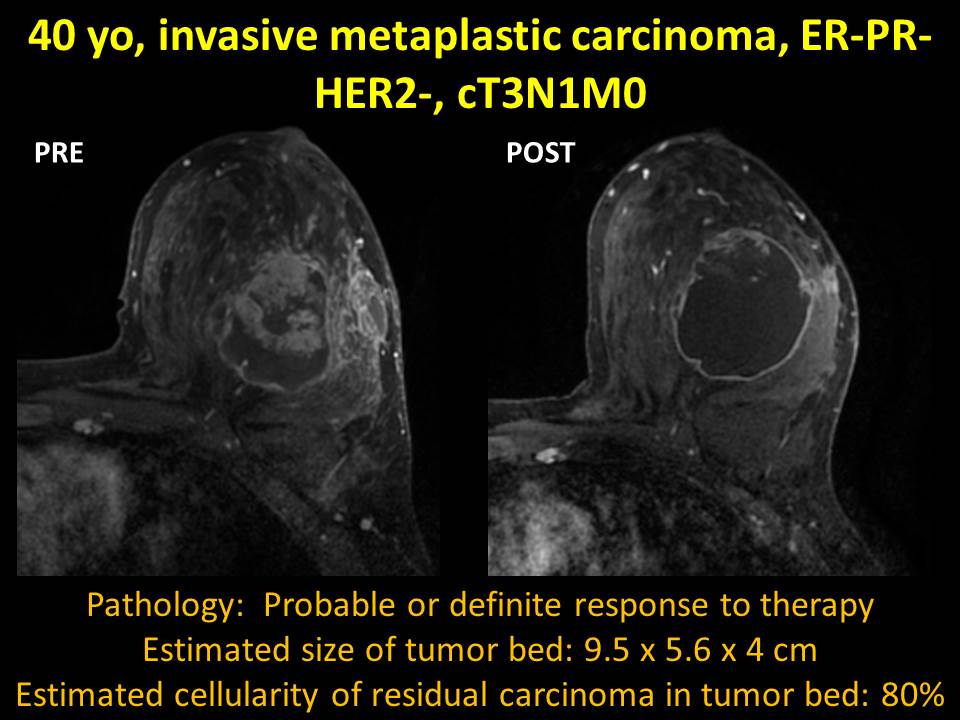 40 yo, invasive metaplastic carcinoma, ER-PR-HER2-, cT3N1M0

PRE

POST

Pathology: Probable or definite response to therapy
Estimated size of tumor bed: 9.5 x 5.6 x 4 cm
Estimated cellularity of residual carcinoma in tumor bed: 80%